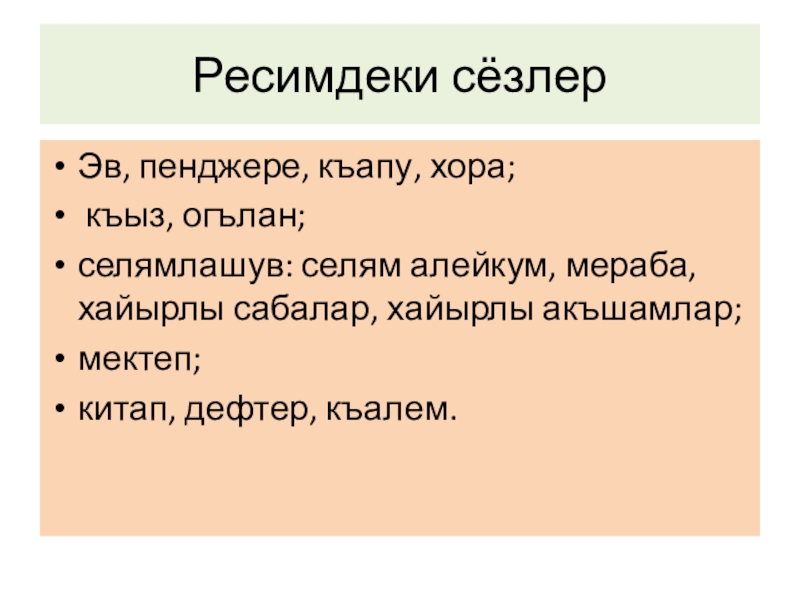 Ресимдеки сёзлер

• Эв, пенджере, къапу, хора;
• къыз, огълан;
• селямлашув: селям алейкум, мераба, хайырлы сабалар, хайырлы акъшамлар;
• мектеп;
• китап, дефтер, къалем.